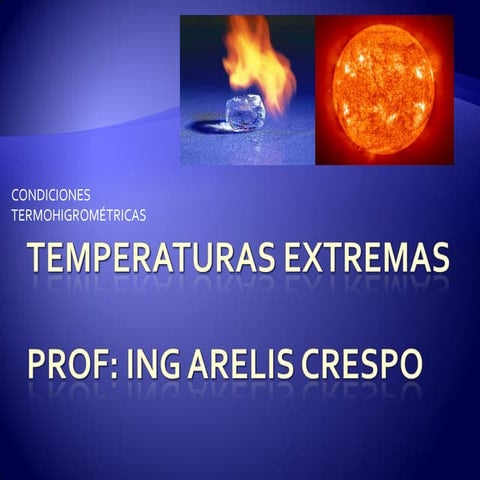 CONDICIONES TERMOHIGROMÉTRICAS

TEMPERATURAS EXTREMAS

PROF: ING ARELIS CRESPO